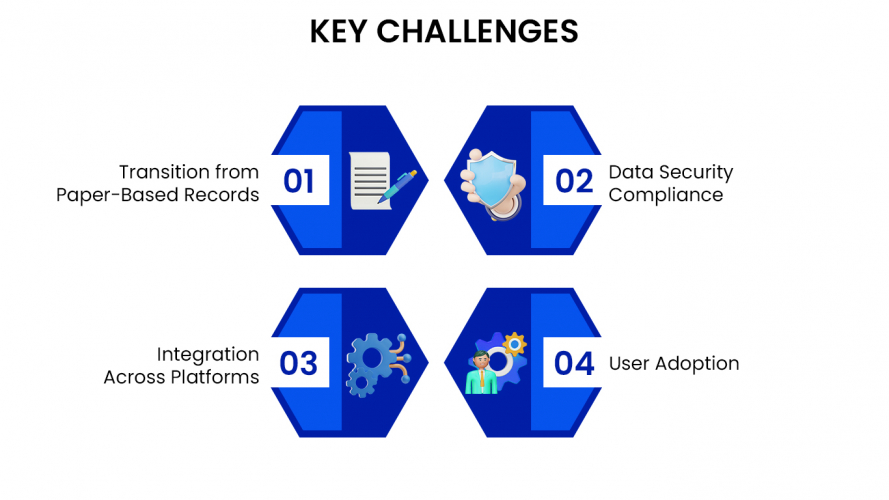 KEY CHALLENGES

Transition from Paper-Based Records

01

02

Data Security Compliance

Integration Across Platforms

03

04

User Adoption